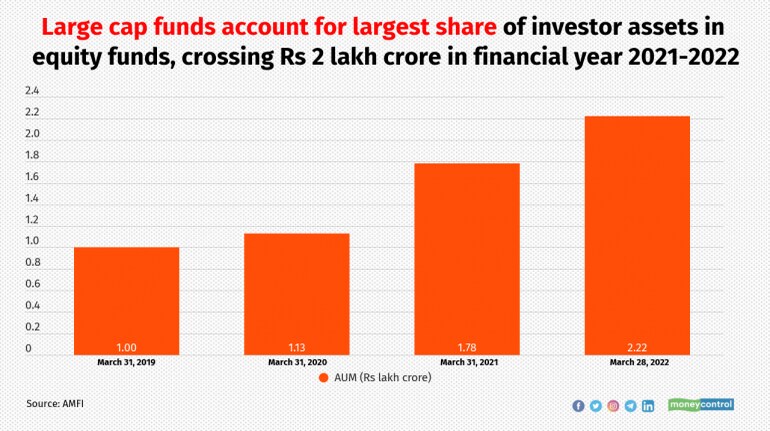 Large cap funds account for largest share of investor assets in equity funds, crossing Rs 2 lakh crore in financial year 2021-2022

2.4
2.2
2.0
1.8
1.6
1.4
1.2
1.0
0.8
0.6
0.4
0.2
0

1.00
1.13
1.78
2.22

March 31, 2019
March 31, 2020
March 31, 2021
March 28, 2022

AUM (Rs lakh crore)

Source: AMFI

moneycontrol